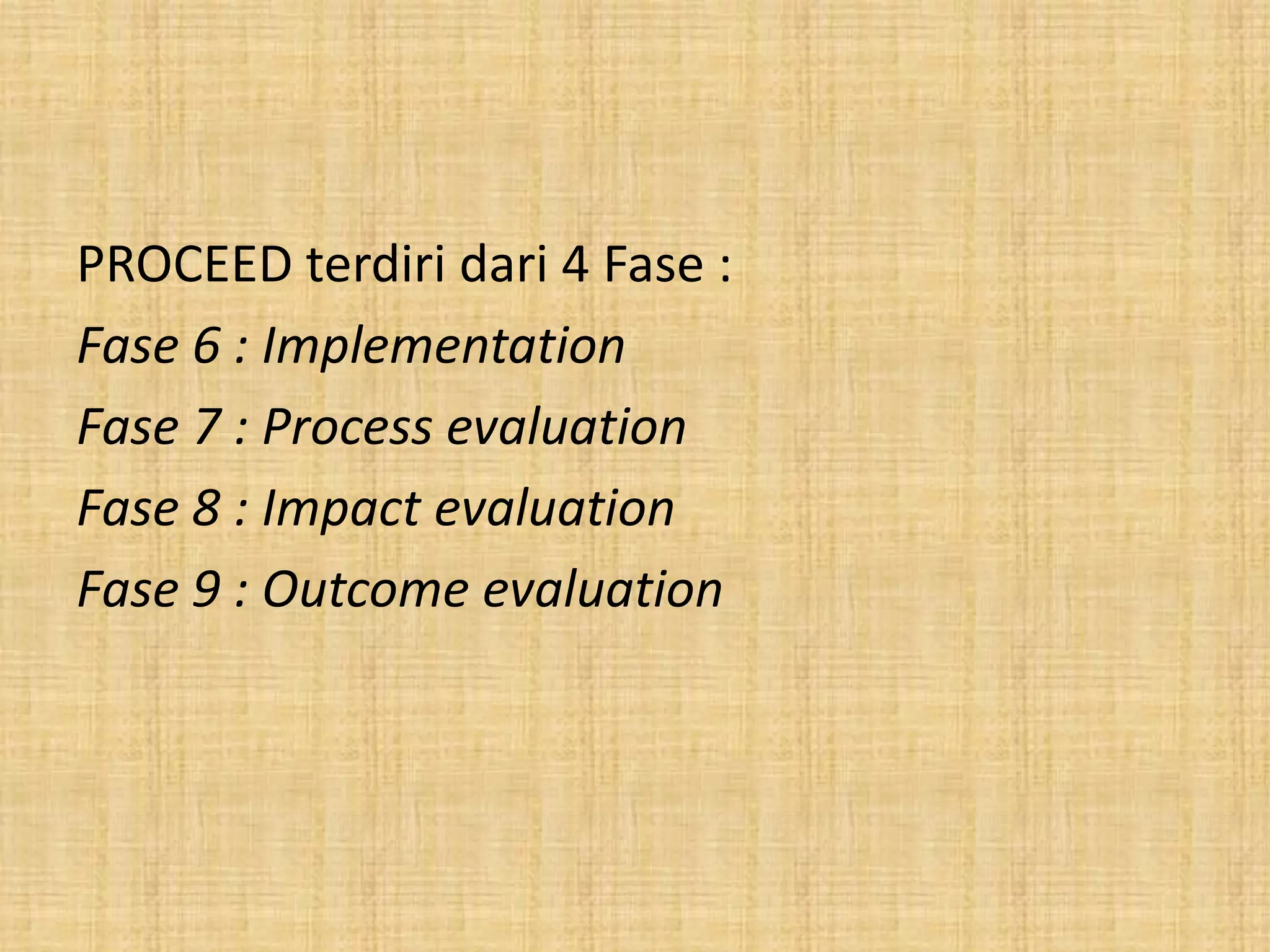 PROCEED terdiri dari 4 Fase :

Fase 6 : Implementation

Fase 7 : Process evaluation

Fase 8 : Impact evaluation

Fase 9 : Outcome evaluation